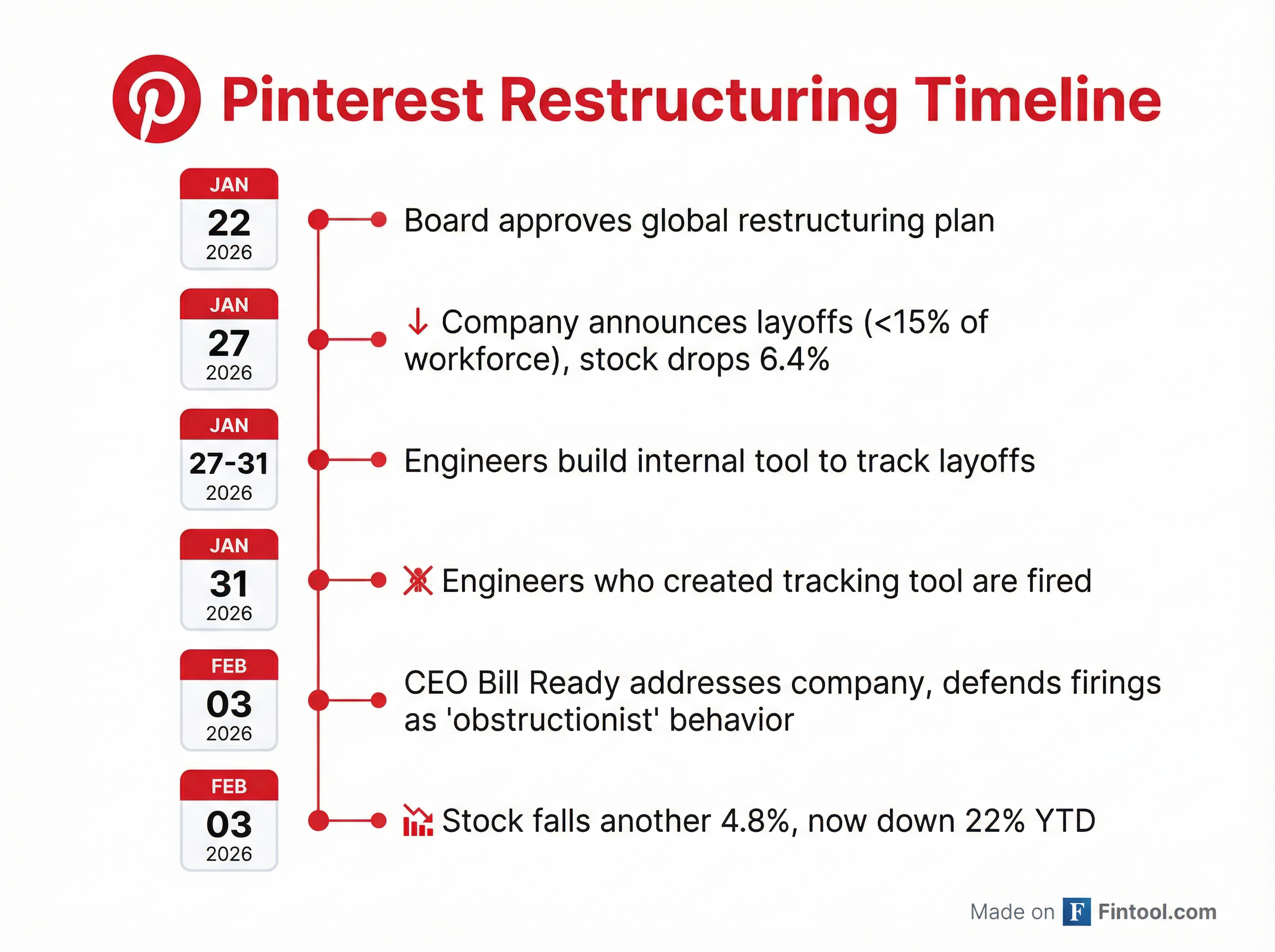 Pinterest Restructuring Timeline

JAN 22 2026
Board approves global restructuring plan

JAN 27 2026
↓ Company announces layoffs (<15% of workforce), stock drops 6.4%

JAN 27-31 2026
Engineers build internal tool to track layoffs

JAN 31 2026
Engineers who created tracking tool are fired

FEB 03 2026
CEO Bill Ready addresses company, defends firings as 'obstructionist' behavior

FEB 03 2026
Stock falls another 4.8%, now down 22% YTD

Made on F Fintool.com